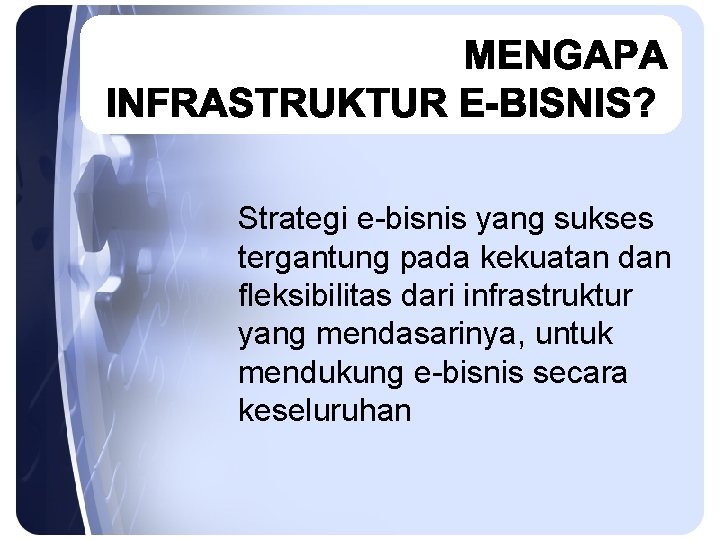 MENGAPA INFRASTRUKTUR E-BISNIS?

Strategi e-bisnis yang sukses tergantung pada kekuatan dan fleksibilitas dari infrastruktur yang mendasarinya, untuk mendukung e-bisnis secara keseluruhan